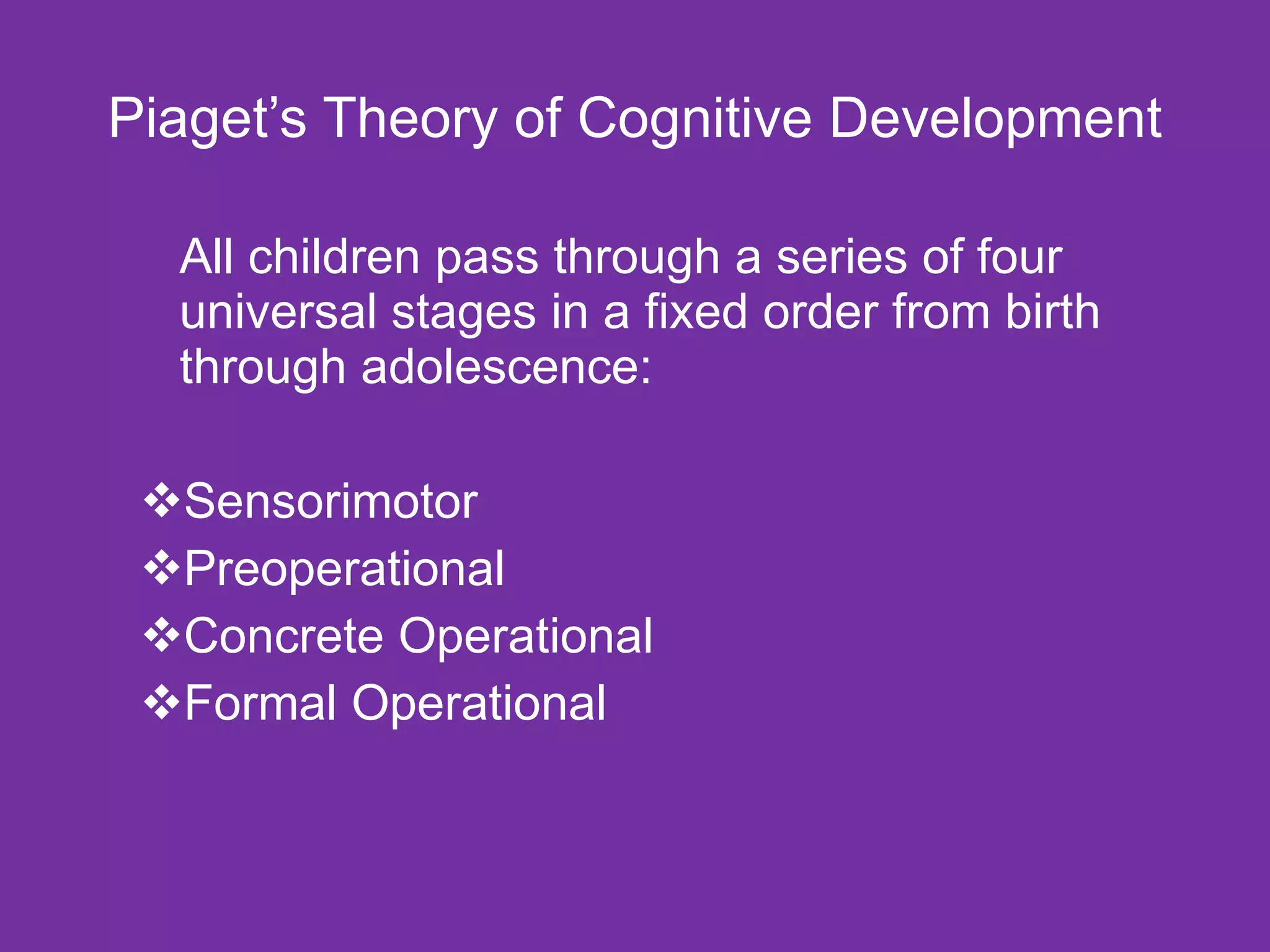 Piaget’s Theory of Cognitive Development

All children pass through a series of four universal stages in a fixed order from birth through adolescence:

❖Sensorimotor
❖Preoperational
❖Concrete Operational
❖Formal Operational